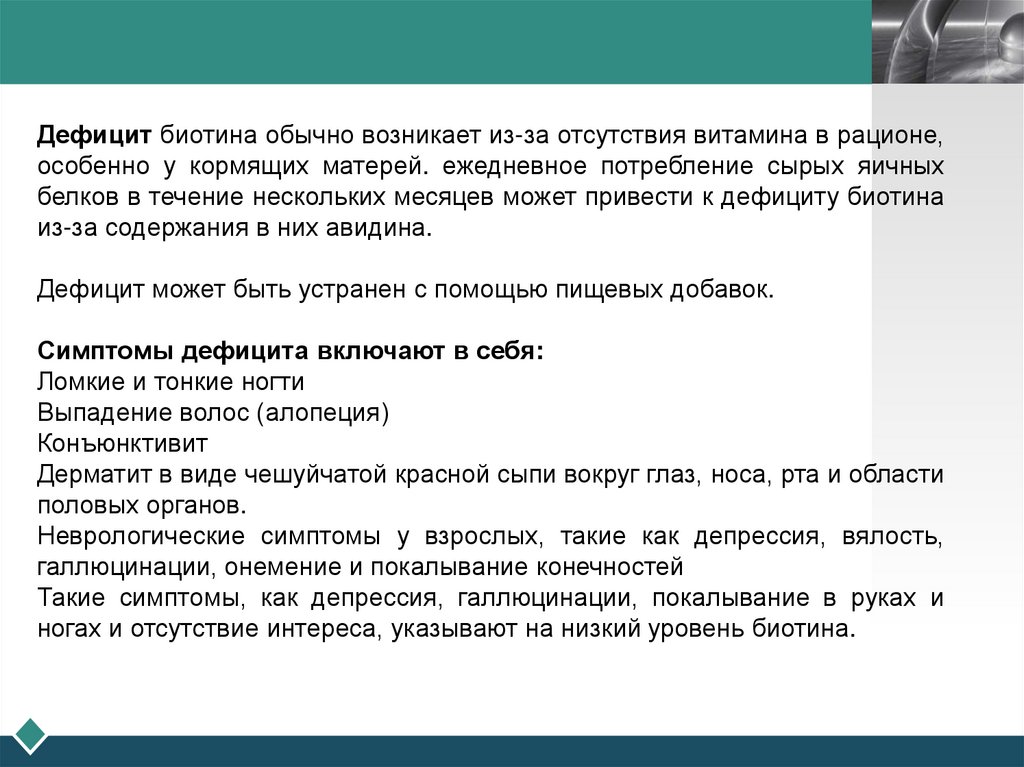 Дефицит биотина обычно возникает из-за отсутствия витамина в рационе, особенно у кормящих матерей. ежедневное потребление сырых яичных белков в течение нескольких месяцев может привести к дефициту биотина из-за содержания в них авидина.

Дефицит может быть устранен с помощью пищевых добавок.

Симптомы дефицита включают в себя:
Ломкие и тонкие ногти
Выпадение волос (алопеция)
Конъюнктивит
Дерматит в виде чешуйчатой красной сыпи вокруг глаз, носа, рта и области половых органов.
Неврологические симптомы у взрослых, такие как депрессия, вялость, галлюцинации, онемение и покалывание конечностей
Такие симптомы, как депрессия, галлюцинации, покалывание в руках и ногах и отсутствие интереса, указывают на низкий уровень биотина.